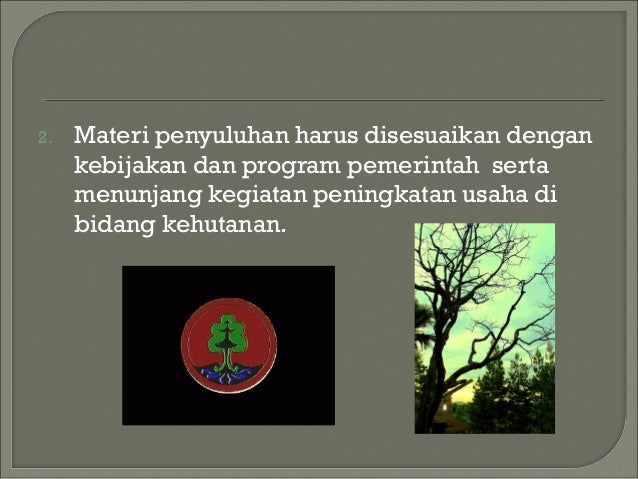 2. Materi penyuluhan harus disesuaikan dengan kebijakan dan program pemerintah serta menunjang kegiatan peningkatan usaha di bidang kehutanan.